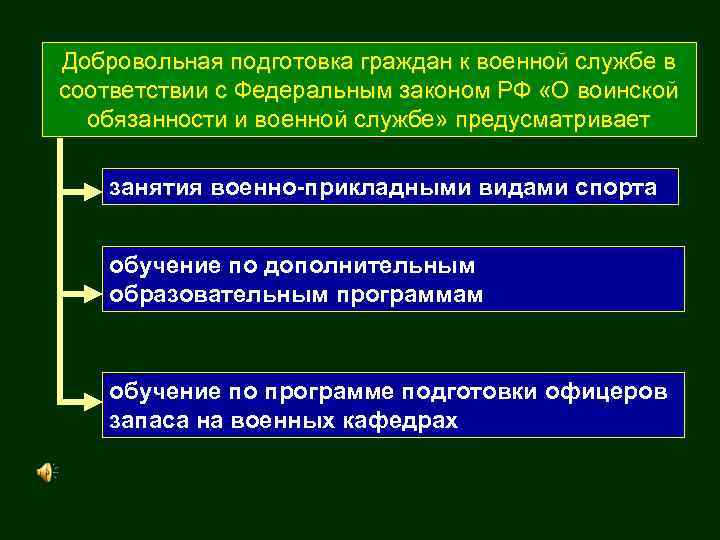 Добровольная подготовка граждан к военной службе в соответствии с Федеральным законом РФ «О воинской обязанности и военной службе» предусматривает

занятия военно-прикладными видами спорта

обучение по дополнительным образовательным программам

обучение по программе подготовки офицеров запаса на военных кафедрах